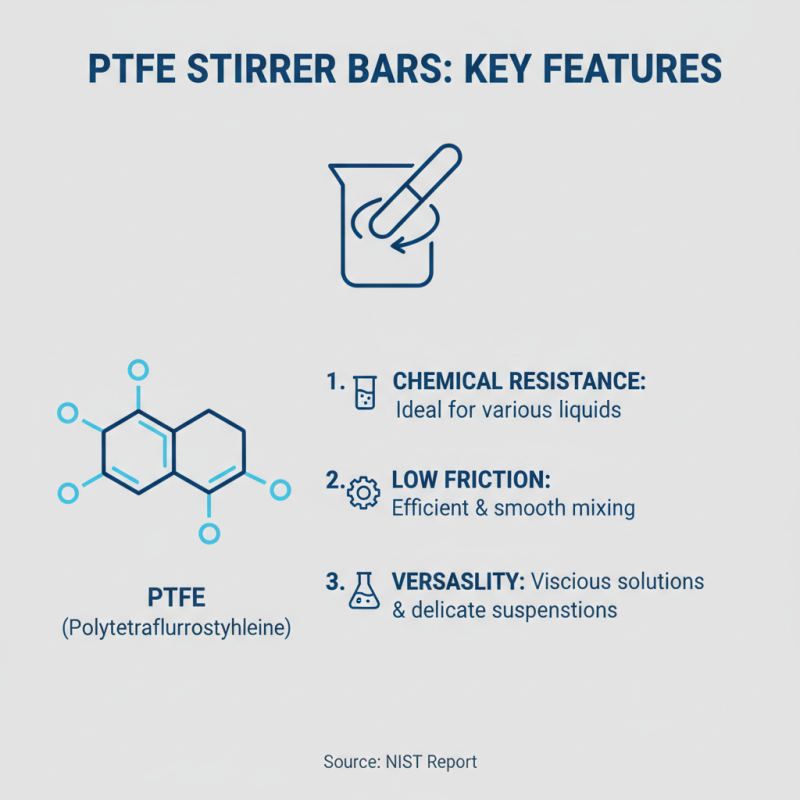 PTFE STIRRER BARS: KEY FEATURES

PTFE
(Polytetraflurrostyhleine)

1. CHEMICAL RESISTANCE:
Ideal for various liquids

2. LOW FRICTION:
Efficient & smooth mixing

3. VERSASLITY: Viscious solutions & delicate suspenstions

Source: NIST Report